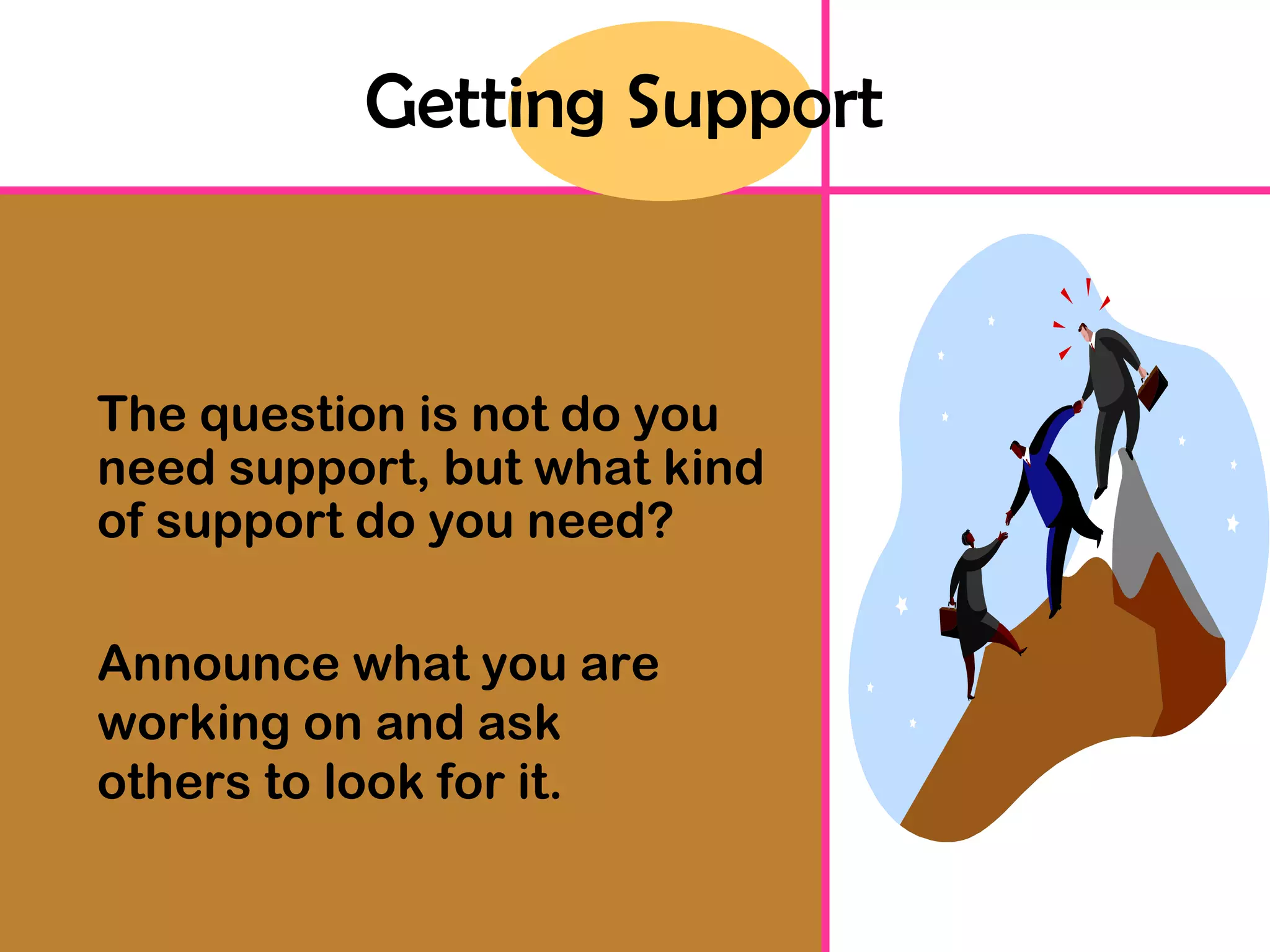 Getting Support

The question is not do you need support, but what kind of support do you need?

Announce what you are working on and ask others to look for it.